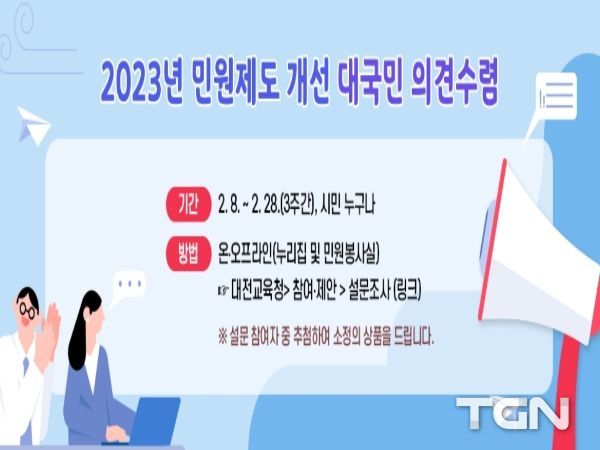 2023년 민원제도 개선 대국민 의견수렴

기간 2. 8. ~ 2. 28.(3주간), 시민 누구나

방법 온·오프라인(누리집 및 민원봉사실)

☞ 대전교육청> 참여·제안 > 설문조사 (링크)

※ 설문 참여자 중 추첨하여 소정의 상품을 드립니다.

TGN